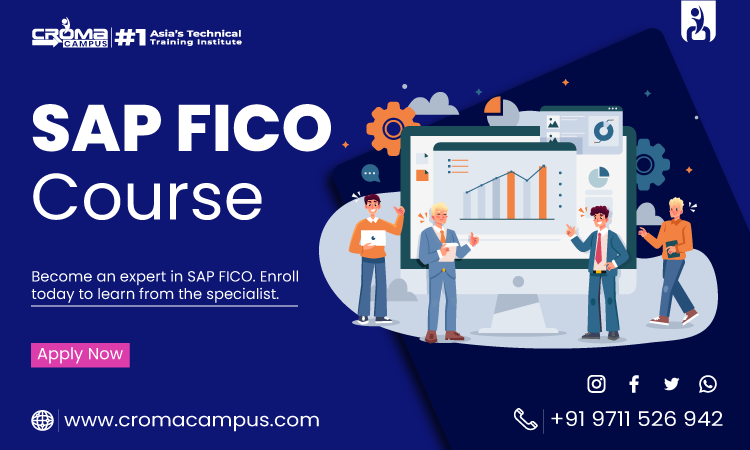 CROMA CAMPUS #1 Asia's Technical Training Institute

SAP FICO Course

Become an expert in SAP FICO. Enroll today to learn from the specialist.

Apply Now

www.cromacampus.com

+91 9711 526 942